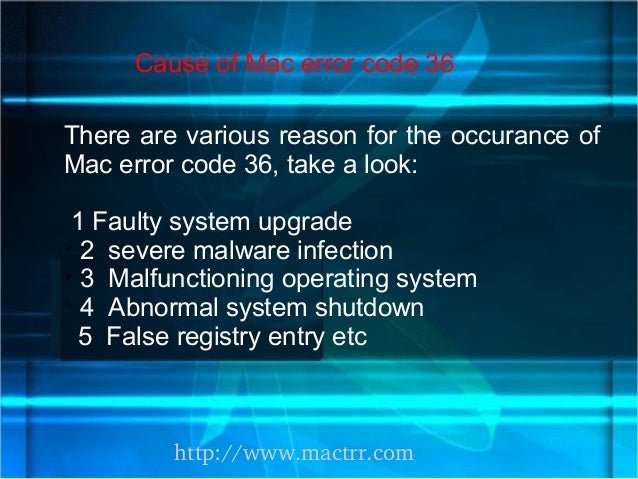 Cause of Mac error code 36

There are various reason for the occurance of Mac error code 36, take a look:

1 Faulty system upgrade
2 severe malware infection
3 Malfunctioning operating system
4 Abnormal system shutdown
5 False registry entry etc

http://www.mactrr.com